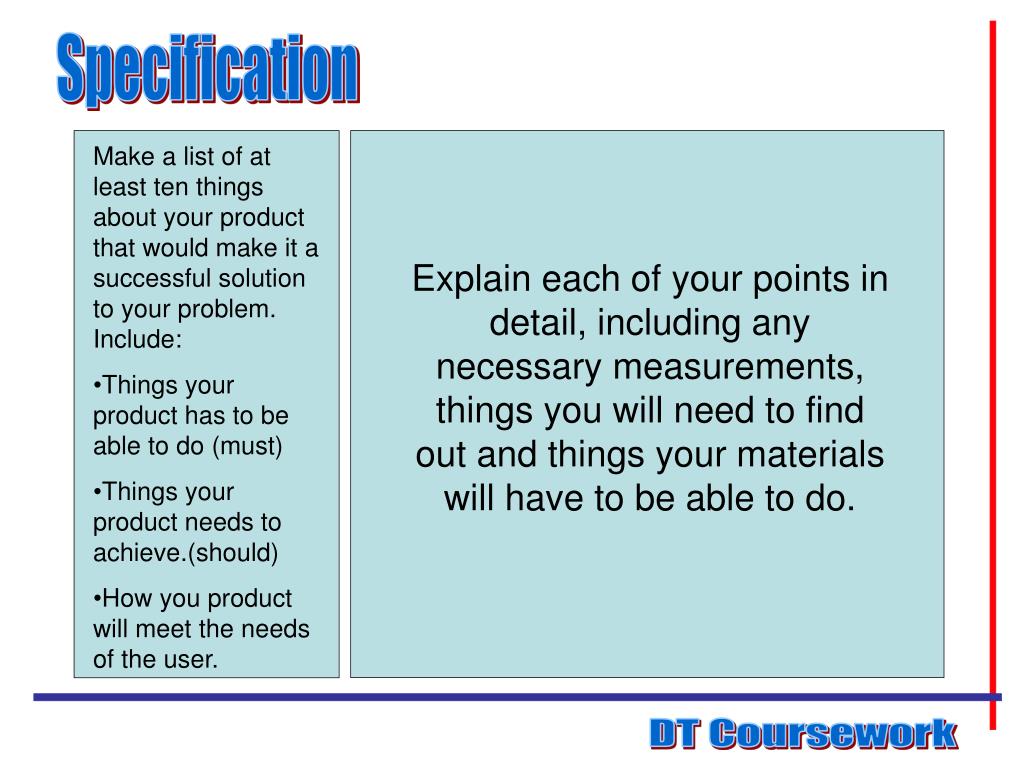 Specification

Make a list of at least ten things about your product that would make it a successful solution to your problem. Include:

•Things your product has to be able to do (must)

•Things your product needs to achieve.(should)

•How you product will meet the needs of the user.

Explain each of your points in detail, including any necessary measurements, things you will need to find out and things your materials will have to be able to do.

DT Coursework